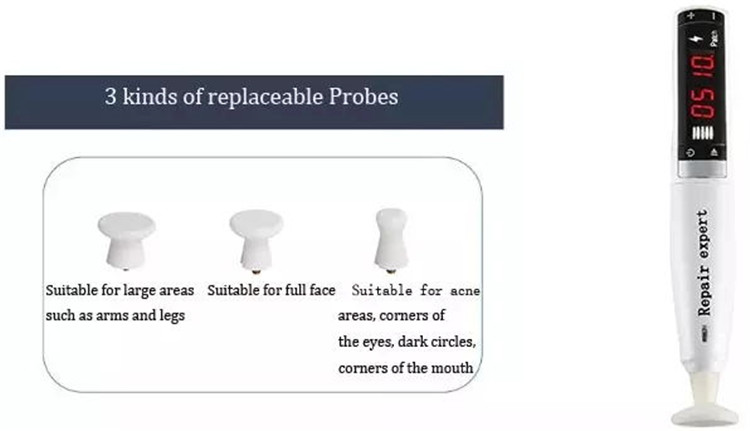 3 kinds of replaceable Probes

Suitable for large areas such as arms and legs

Suitable for full face

Suitable for acne areas, corners of the eyes, dark circles, corners of the mouth

+ −

Patch

05 10

Repair expert